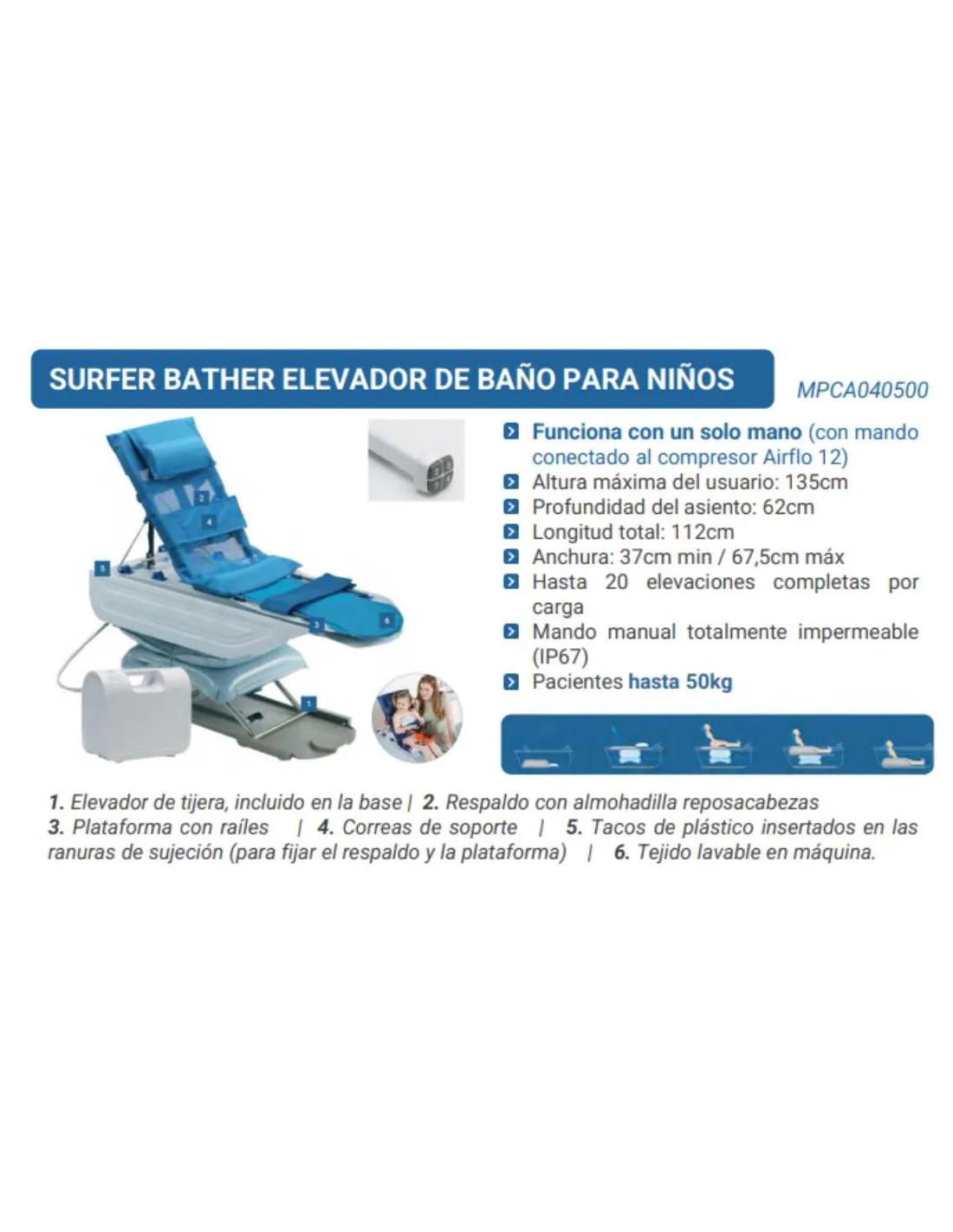 SURFER BATHER ELEVADOR DE BAÑO PARA NIÑOS

MPCA040500

2
4
5
3
6
1

Funciona con un solo mano (con mando conectado al compresor Airflo 12)
Altura máxima del usuario: 135cm
Profundidad del asiento: 62cm
Longitud total: 112cm
Anchura: 37cm min / 67,5cm máx
Hasta 20 elevaciones completas por carga
Mando manual totalmente impermeable (IP67)
Pacientes hasta 50kg

1. Elevador de tijera, incluido en la base | 2. Respaldo con almohadilla reposacabezas 3. Plataforma con raíles | 4. Correas de soporte | 5. Tacos de plástico insertados en las ranuras de sujeción (para fijar el respaldo y la plataforma) | 6. Tejido lavable en máquina.